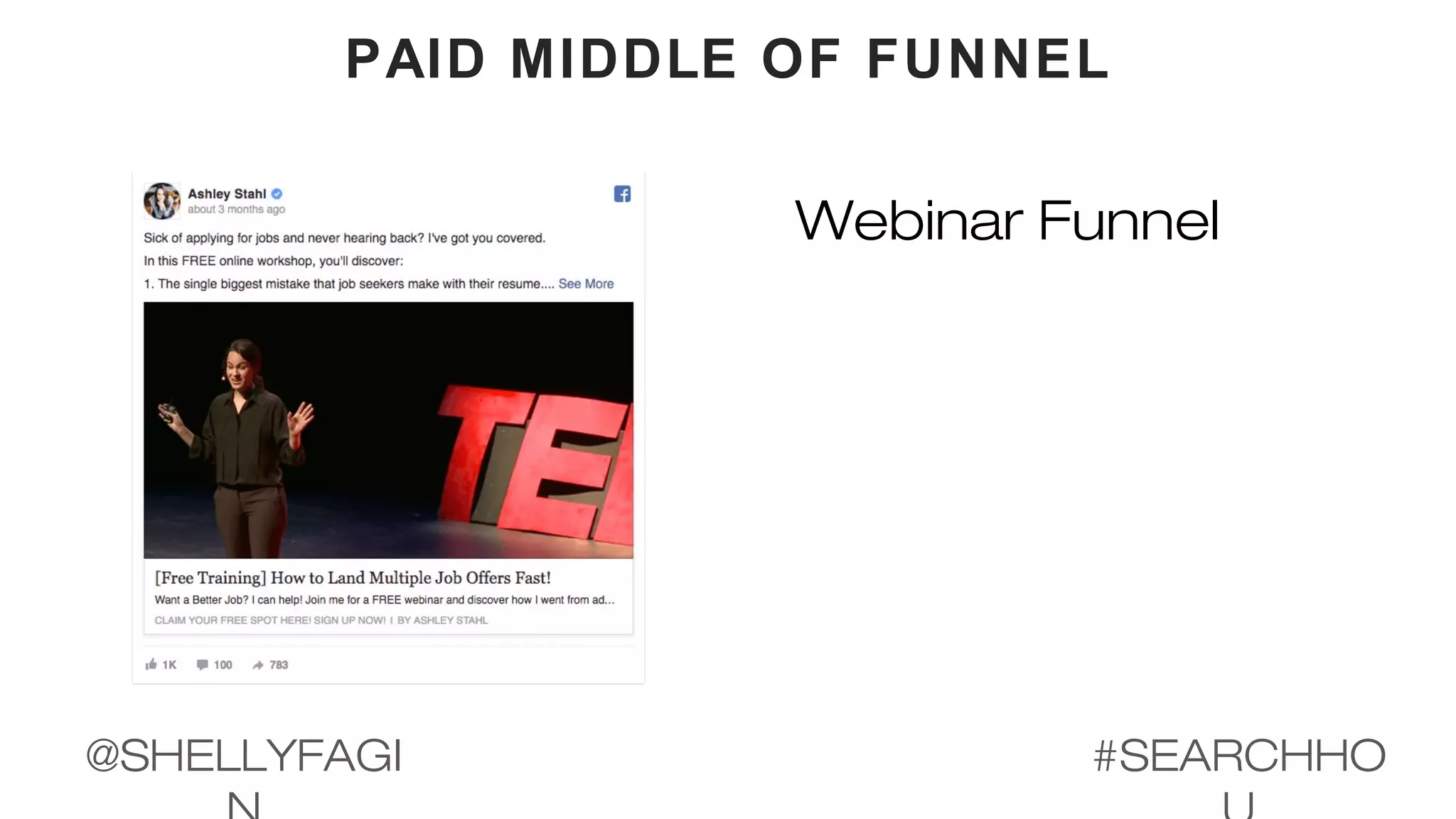 PAID MIDDLE OF FUNNEL

Ashley Stahl
about 3 months ago

Sick of applying for jobs and never hearing back? I've got you covered.
In this FREE online workshop, you'll discover:
1. The single biggest mistake that job seekers make with their resume.... See More

TE

[Free Training] How to Land Multiple Job Offers Fast!
Want a Better Job? I can help! Join me for a FREE webinar and discover how I went from ad...
CLAIM YOUR FREE SPOT HERE! SIGN UP NOW! | BY ASHLEY STAHL

1K 100 783

Webinar Funnel

@SHELLYFAGIN

#SEARCHHOU